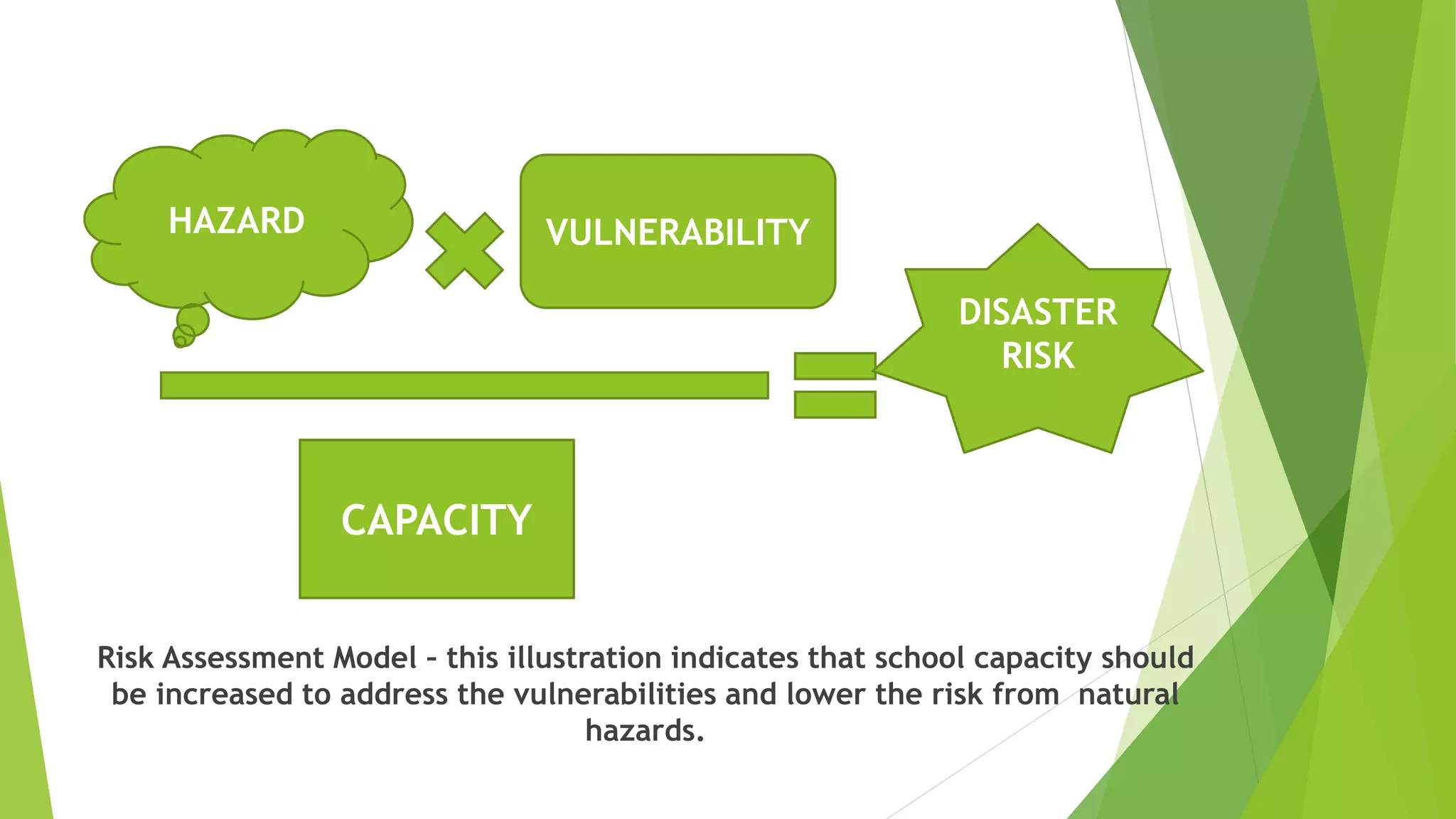 HAZARD

VULNERABILITY

DISASTER RISK

CAPACITY

Risk Assessment Model – this illustration indicates that school capacity should be increased to address the vulnerabilities and lower the risk from natural hazards.